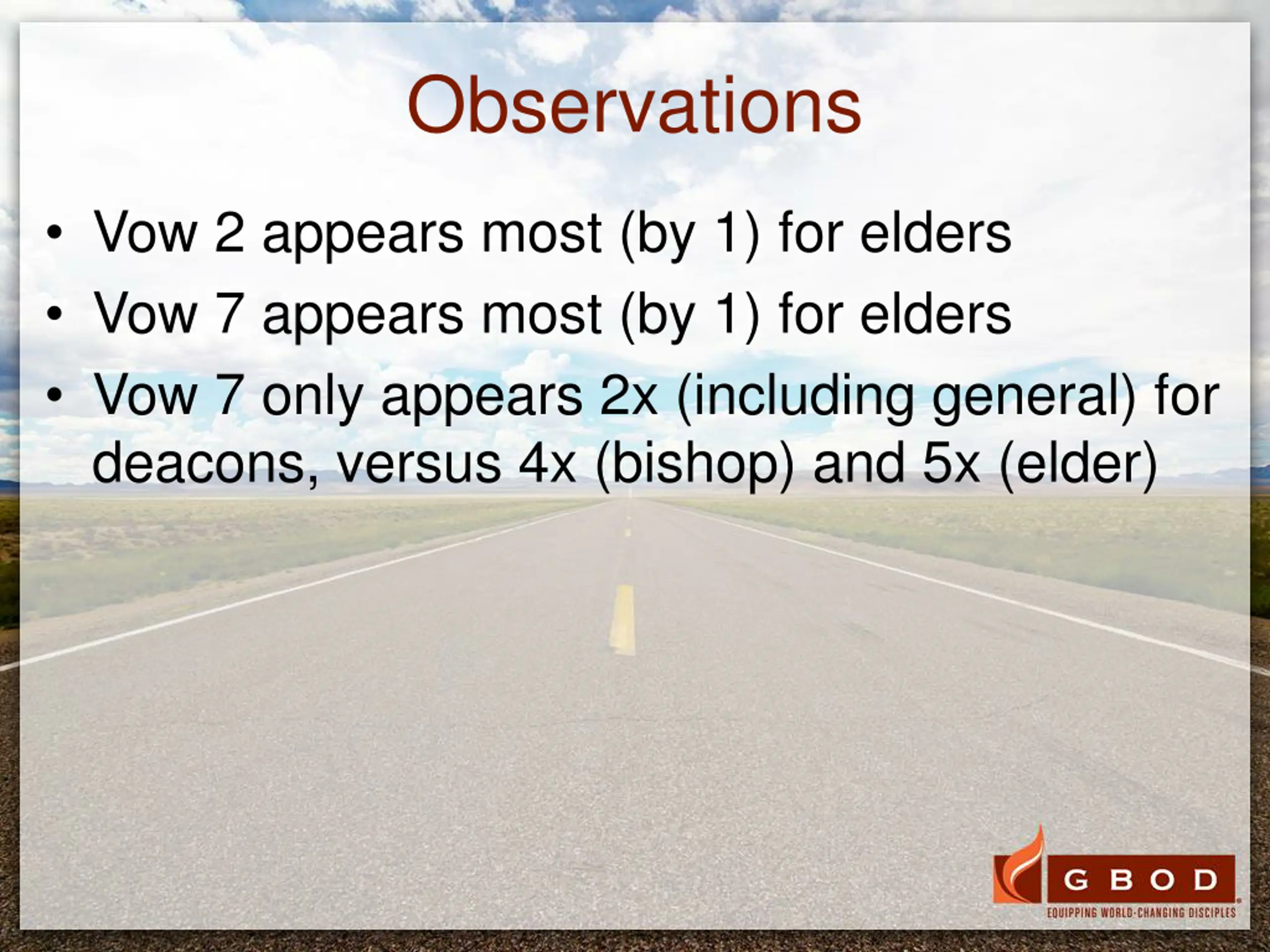 Observations

• Vow 2 appears most (by 1) for elders
• Vow 7 appears most (by 1) for elders
• Vow 7 only appears 2x (including general) for deacons, versus 4x (bishop) and 5x (elder)

GBOD
EQUIPPING WORLD-CHANGING DISCIPLES